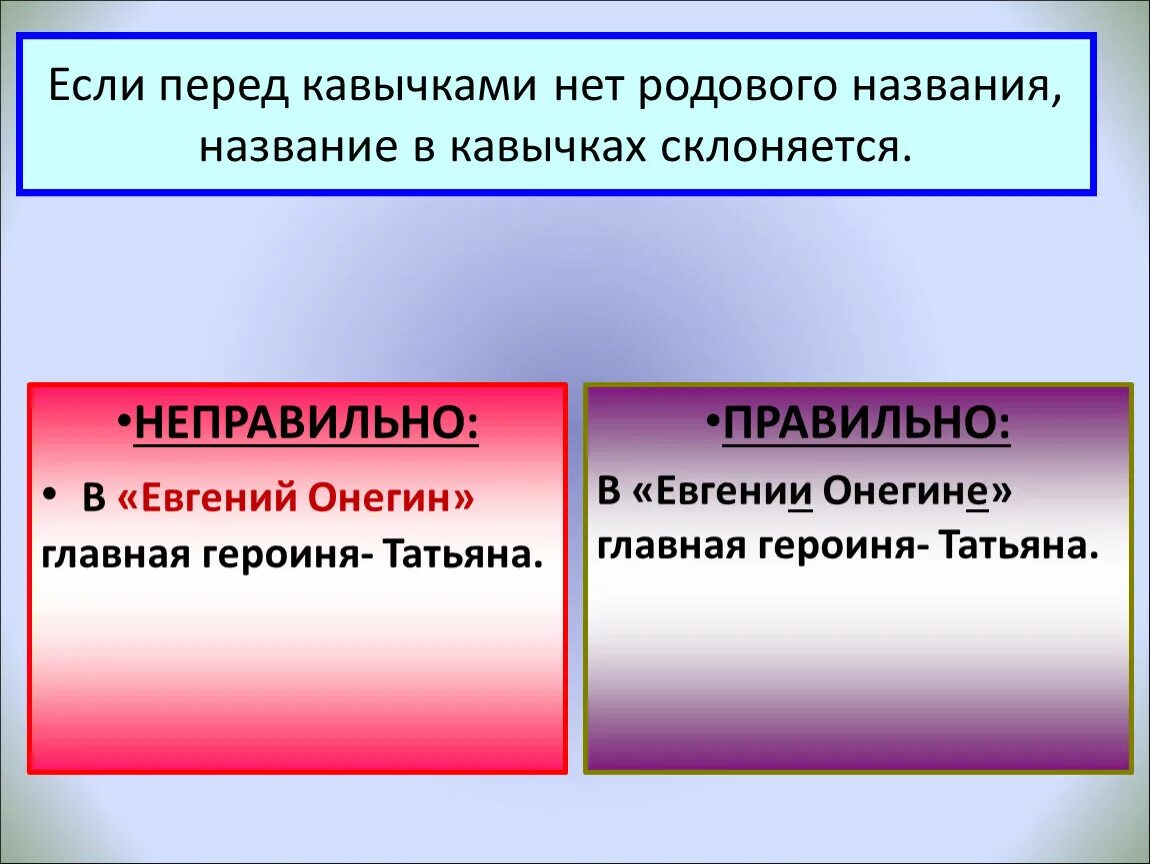 Если перед кавычками нет родового названия, название в кавычках склоняется.

•НЕПРАВИЛЬНО:

• В «Евгений Онегин» главная героиня- Татьяна.

•ПРАВИЛЬНО:

В «Евгении Онегине» главная героиня- Татьяна.